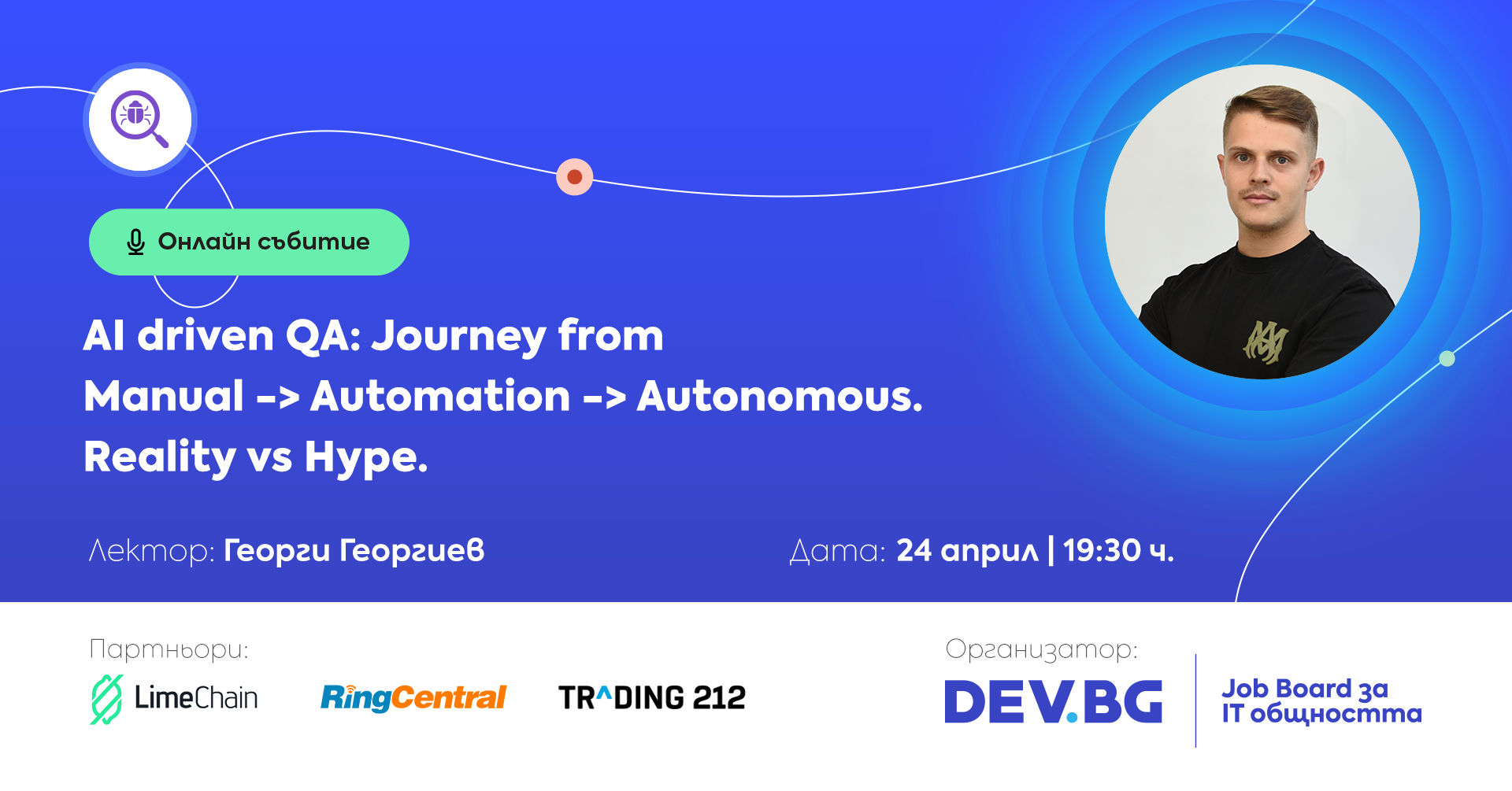 Онлайн събитие

AI driven QA: Journey from Manual -> Automation -> Autonomous. Reality vs Hype.

Лектор: Георги Георгиев

Дата: 24 април | 19:30 ч.

Партньори:

LimeChain

RingCentral

TR^DING 212

Организатор:

DEV.BG

Job Board за IT общността